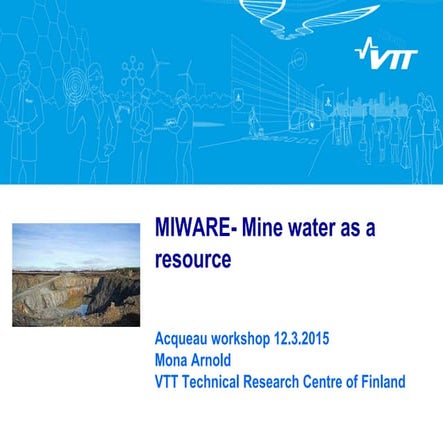 VTT

MIWARE- Mine water as a resource

Acqueau workshop 12.3.2015
Mona Arnold
VTT Technical Research Centre of Finland